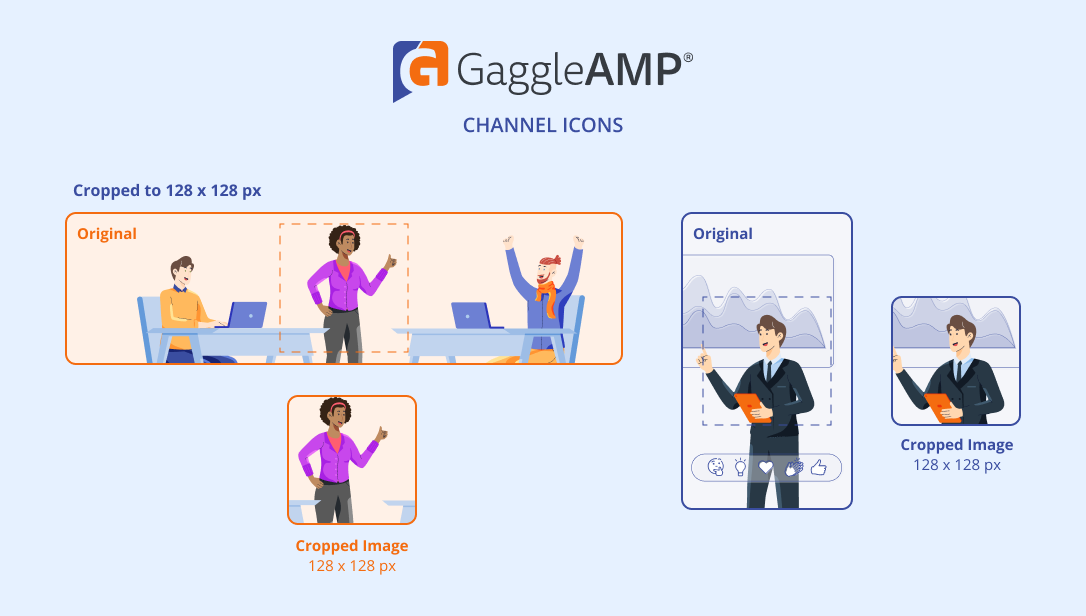 GaggleAMP®

CHANNEL ICONS

Cropped to 128 x 128 px

Original

Cropped Image
128 x 128 px

Original

Cropped Image
128 x 128 px